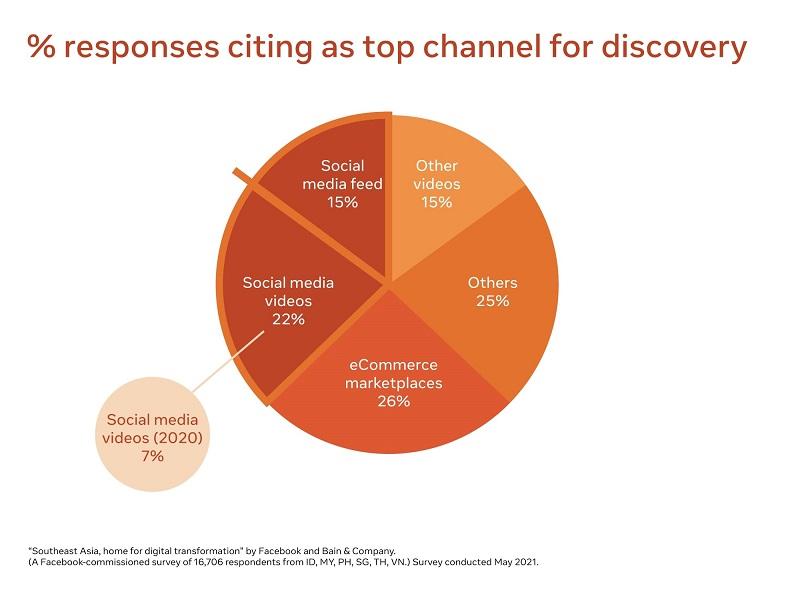 % responses citing as top channel for discovery

Social media feed 15%

Other videos 15%

Social media videos 22%

Others 25%

eCommerce marketplaces 26%

Social media videos (2020) 7%

"Southeast Asia, home for digital transformation" by Facebook and Bain & Company.
(A Facebook-commissioned survey of 16,706 respondents from ID, MY, PH, SG, TH, VN.) Survey conducted May 2021.